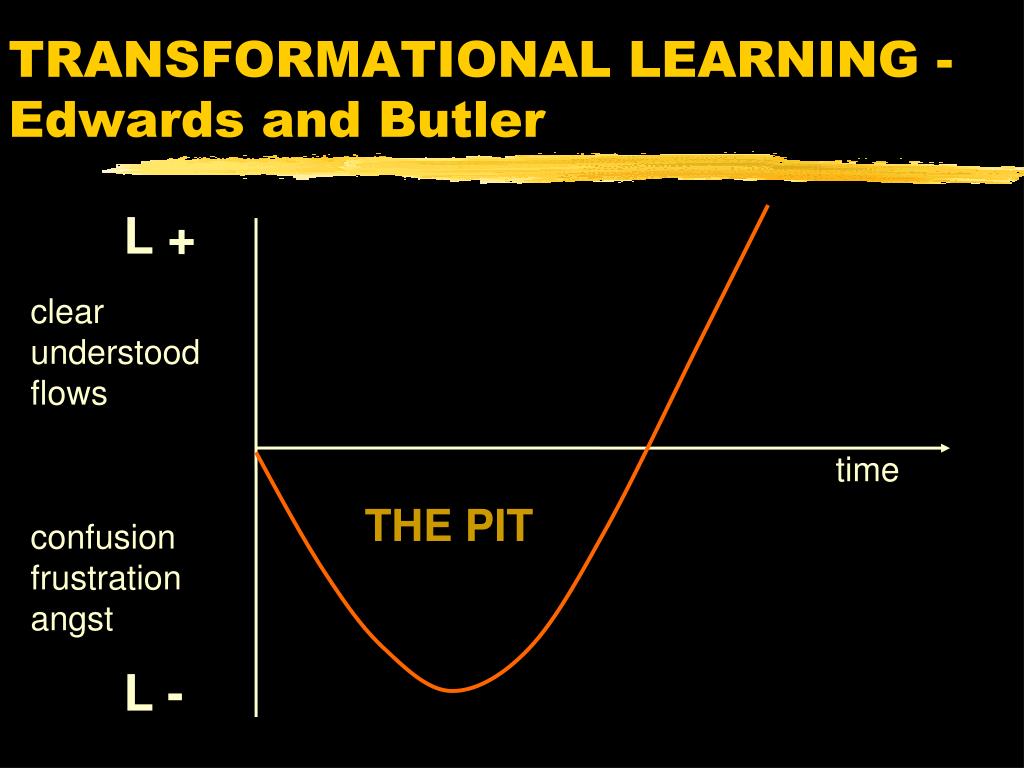 TRANSFORMATIONAL LEARNING - Edwards and Butler

L +

clear
understood
flows

time

THE PIT

confusion
frustration
angst

L -